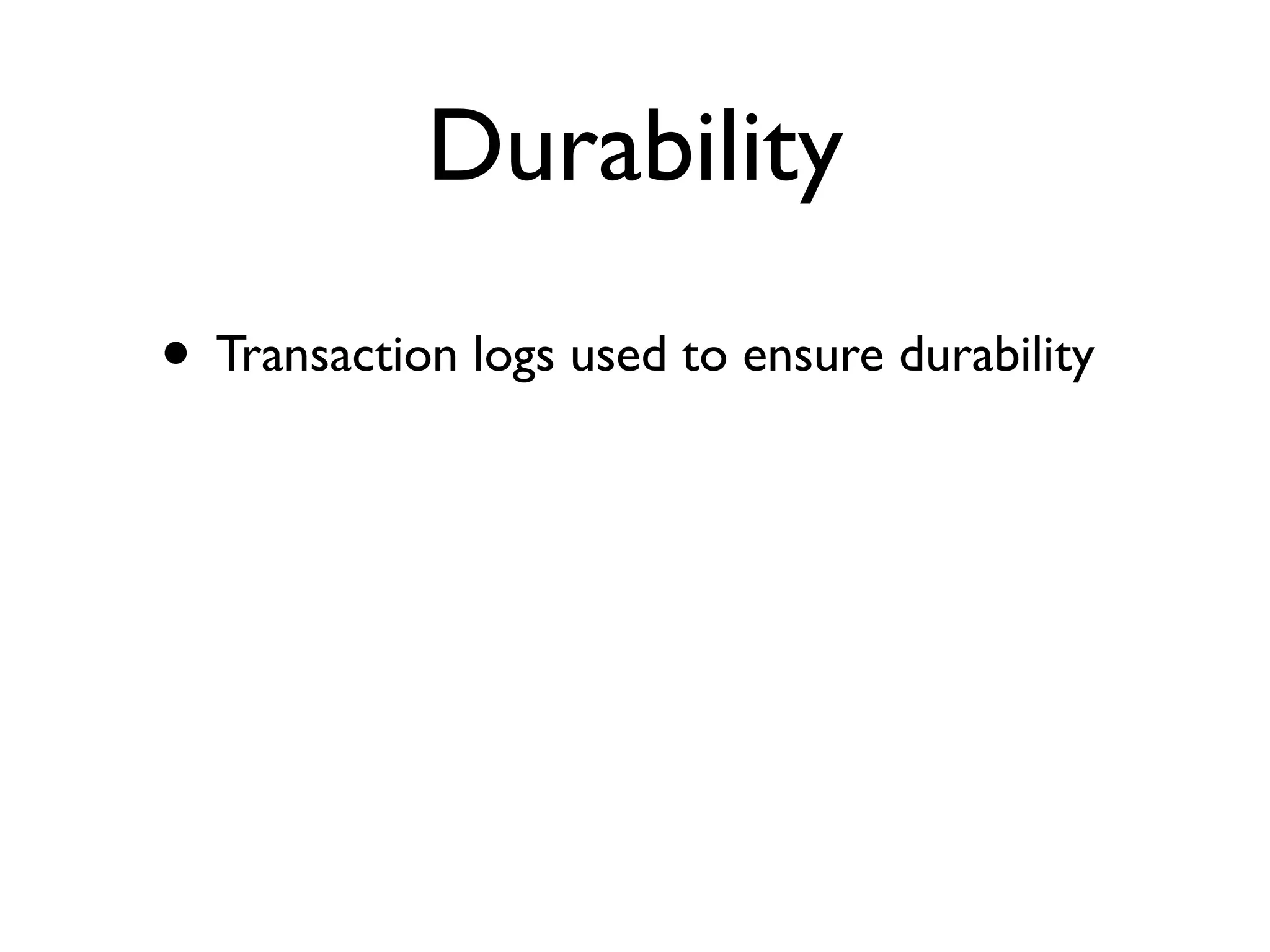 Durability

• Transaction logs used to ensure durability